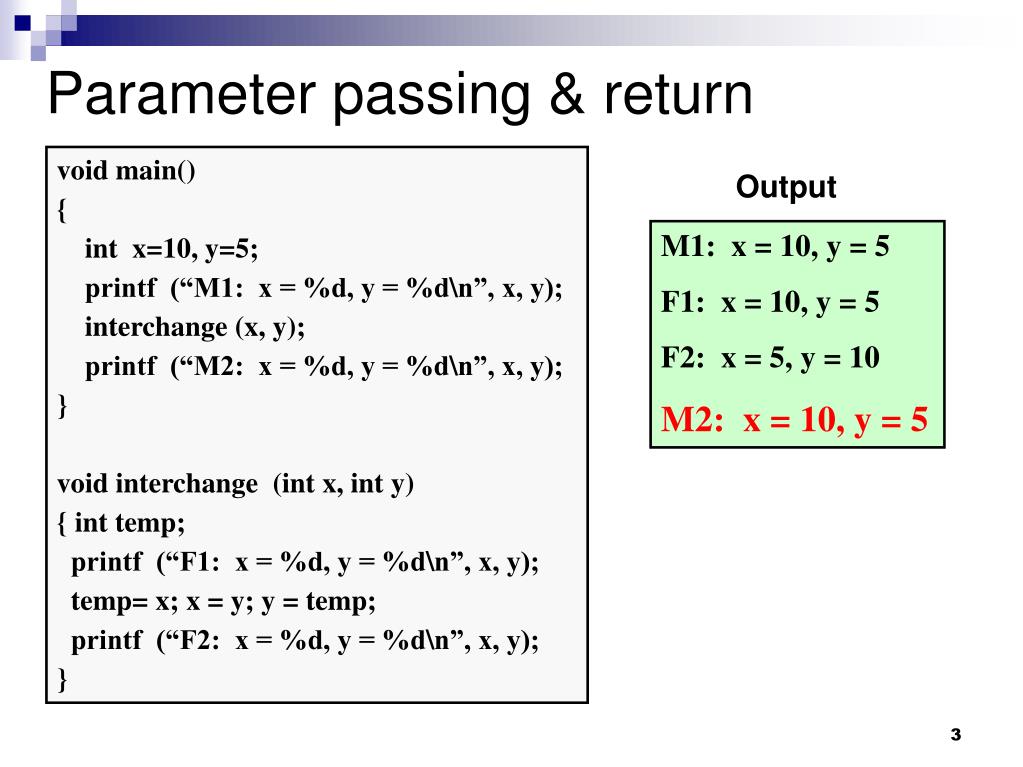 Parameter passing & return

void main()
{
int x=10, y=5;
printf (“M1: x = %d, y = %d\n”, x, y);
interchange (x, y);
printf (“M2: x = %d, y = %d\n”, x, y);
}

void interchange (int x, int y)
{ int temp;
printf (“F1: x = %d, y = %d\n”, x, y);
temp= x; x = y; y = temp;
printf (“F2: x = %d, y = %d\n”, x, y);
}

Output

M1: x = 10, y = 5
F1: x = 10, y = 5
F2: x = 5, y = 10
M2: x = 10, y = 5

3